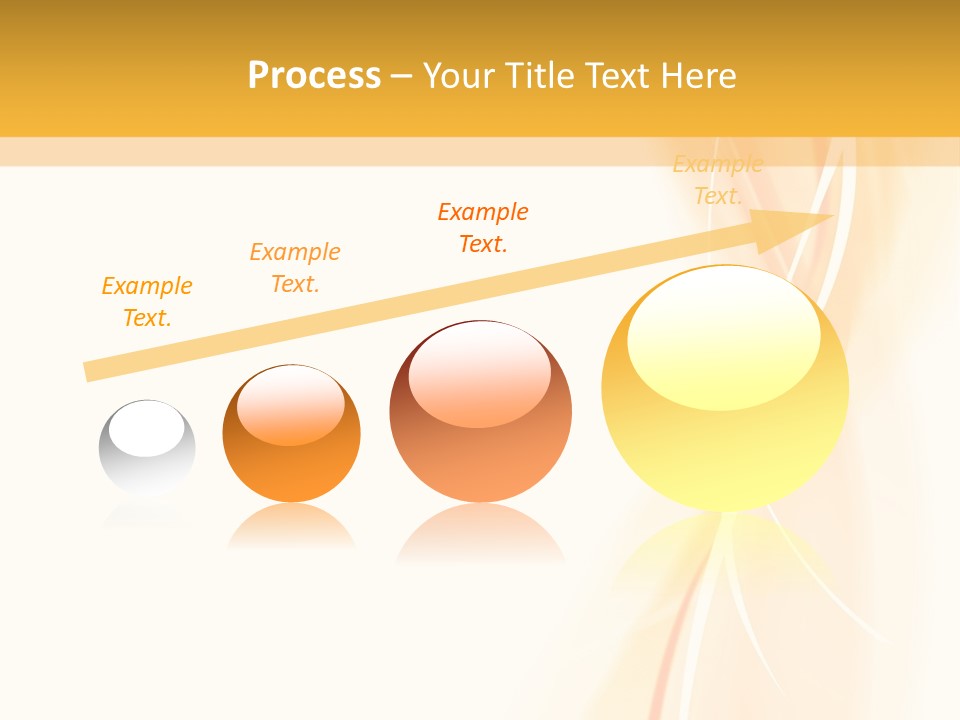 Process – Your Title Text Here

Example Text.

Example Text.

Example Text.

Example Text.